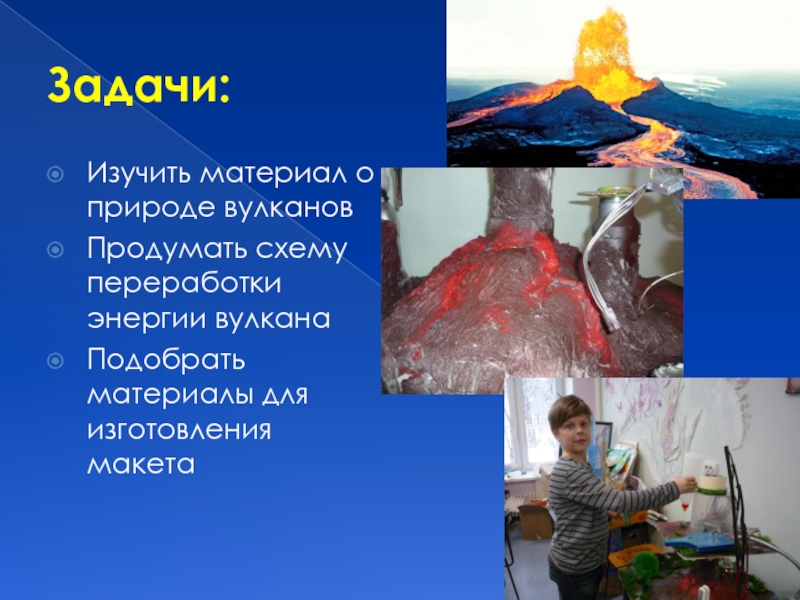 Задачи:

Изучить материал о природе вулканов

Продумать схему переработки энергии вулкана

Подобрать материалы для изготовления макета